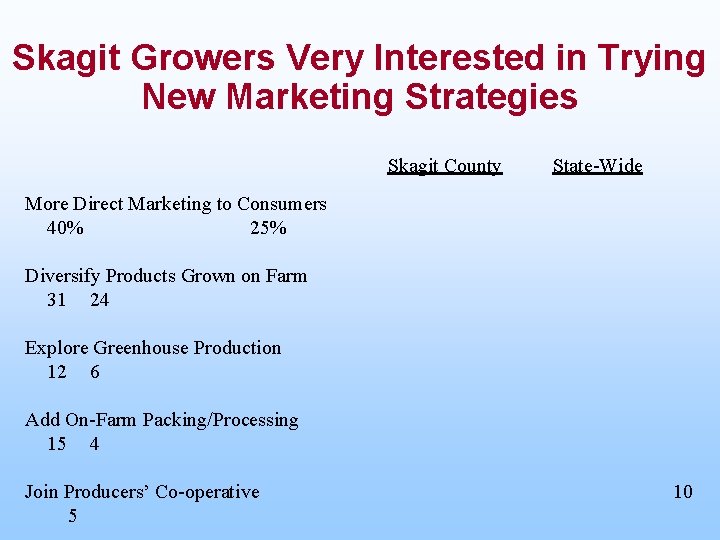 Skagit Growers Very Interested in Trying New Marketing Strategies

Skagit County State-Wide

More Direct Marketing to Consumers
40% 25%

Diversify Products Grown on Farm
31 24

Explore Greenhouse Production
12 6

Add On-Farm Packing/Processing
15 4

Join Producers' Co-operative 10
5